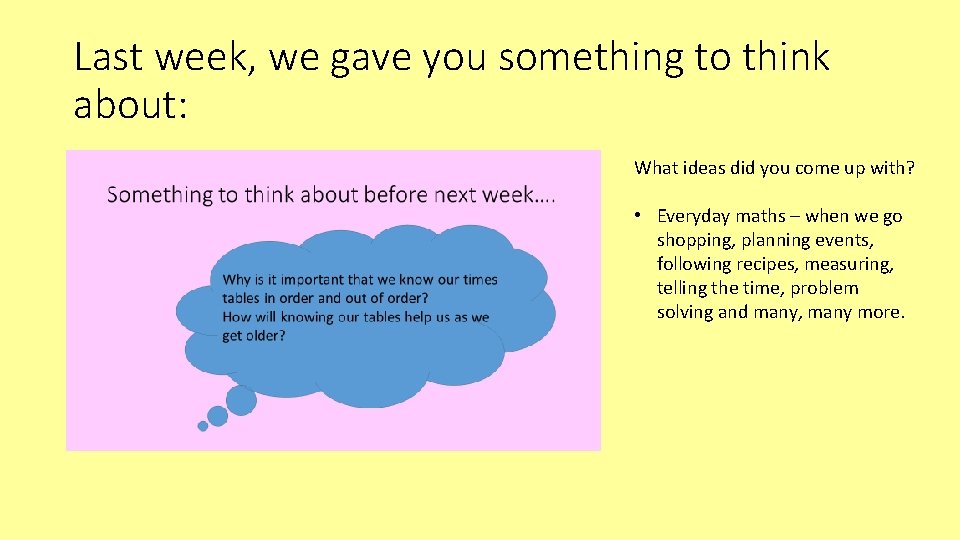 Last week, we gave you something to think about:

Something to think about before next week….

Why is it important that we know our times tables in order and out of order?
How will knowing our tables help us as we get older?

What ideas did you come up with?

• Everyday maths – when we go shopping, planning events, following recipes, measuring, telling the time, problem solving and many, many more.